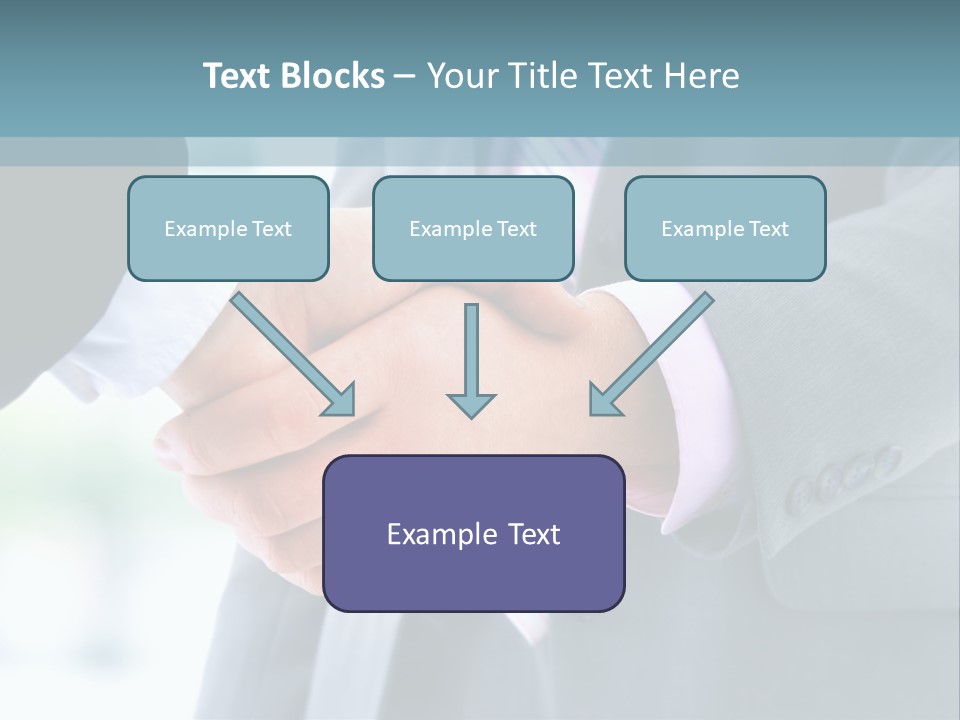 Text Blocks – Your Title Text Here

Example Text

Example Text

Example Text

Example Text